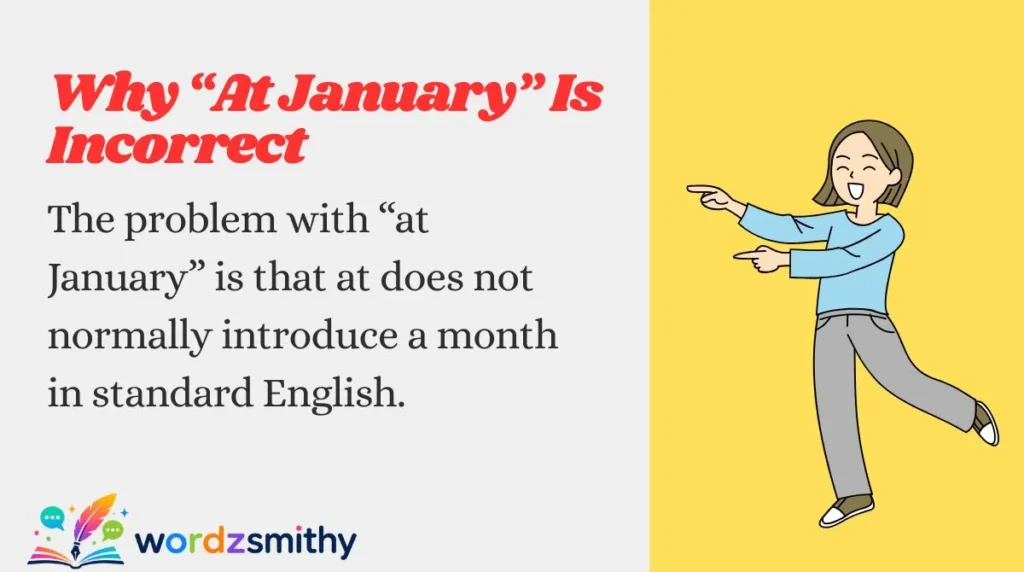 Why "At January" Is Incorrect

The problem with "at January" is that at does not normally introduce a month in standard English.

wordzsmithy